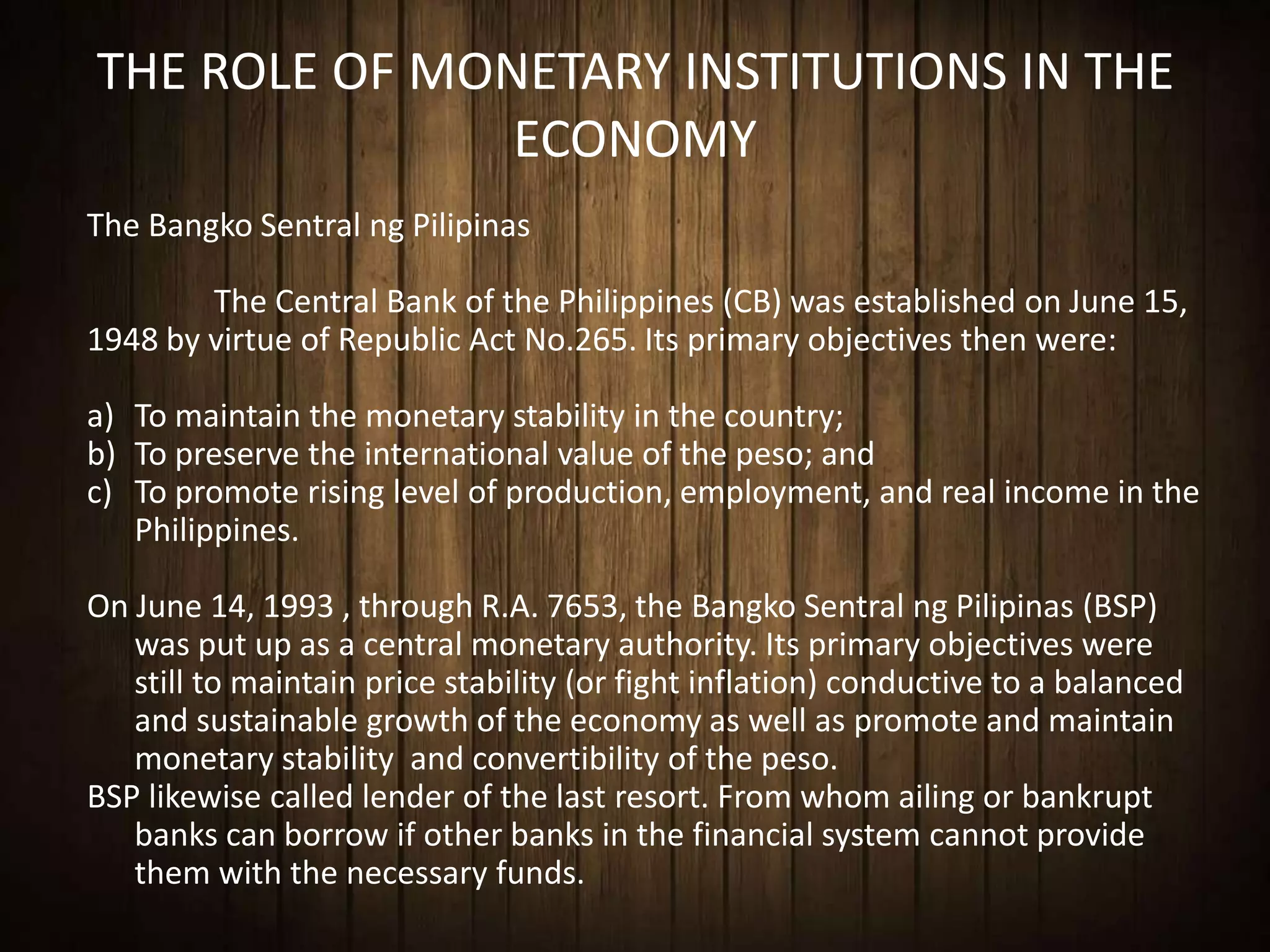 THE ROLE OF MONETARY INSTITUTIONS IN THE ECONOMY

The Bangko Sentral ng Pilipinas

The Central Bank of the Philippines (CB) was established on June 15, 1948 by virtue of Republic Act No.265. Its primary objectives then were:

a) To maintain the monetary stability in the country;
b) To preserve the international value of the peso; and
c) To promote rising level of production, employment, and real income in the Philippines.

On June 14, 1993 , through R.A. 7653, the Bangko Sentral ng Pilipinas (BSP) was put up as a central monetary authority. Its primary objectives were still to maintain price stability (or fight inflation) conductive to a balanced and sustainable growth of the economy as well as promote and maintain monetary stability and convertibility of the peso.
BSP likewise called lender of the last resort. From whom ailing or bankrupt banks can borrow if other banks in the financial system cannot provide them with the necessary funds.